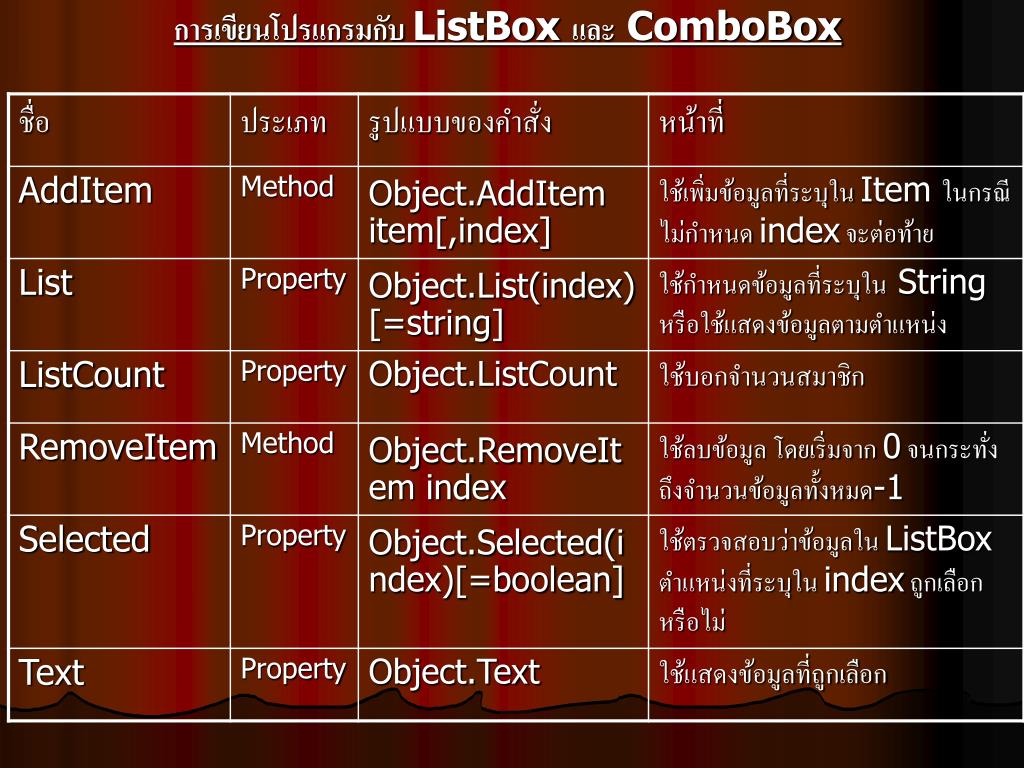 การเขียนโปรแกรมกับ ListBox และ ComboBox

| ชื่อ | ประเภท | รูปแบบของคำสั่ง | หน้าที่ |
|---|---|---|---|
| AddItem | Method | Object.AddItem item[,index] | ใช้เพิ่มข้อมูลที่ระบุใน Item ในกรณีไม่กำหนด index จะต่อท้าย |
| List | Property | Object.List(index)[=string] | ใช้กำหนดข้อมูลที่ระบุใน String หรือใช้แสดงข้อมูลตามตำแหน่ง |
| ListCount | Property | Object.ListCount | ใช้บอกจำนวนสมาชิก |
| RemoveItem | Method | Object.RemoveItem index | ใช้ลบข้อมูล โดยเริ่มจาก 0 จนกระทั่งถึงจำนวนข้อมูลทั้งหมด-1 |
| Selected | Property | Object.Selected(index)[=boolean] | ใช้ตรวจสอบว่าข้อมูลใน ListBox ตำแหน่งที่ระบุใน index ถูกเลือกหรือไม่ |
| Text | Property | Object.Text | ใช้แสดงข้อมูลที่ถูกเลือก |